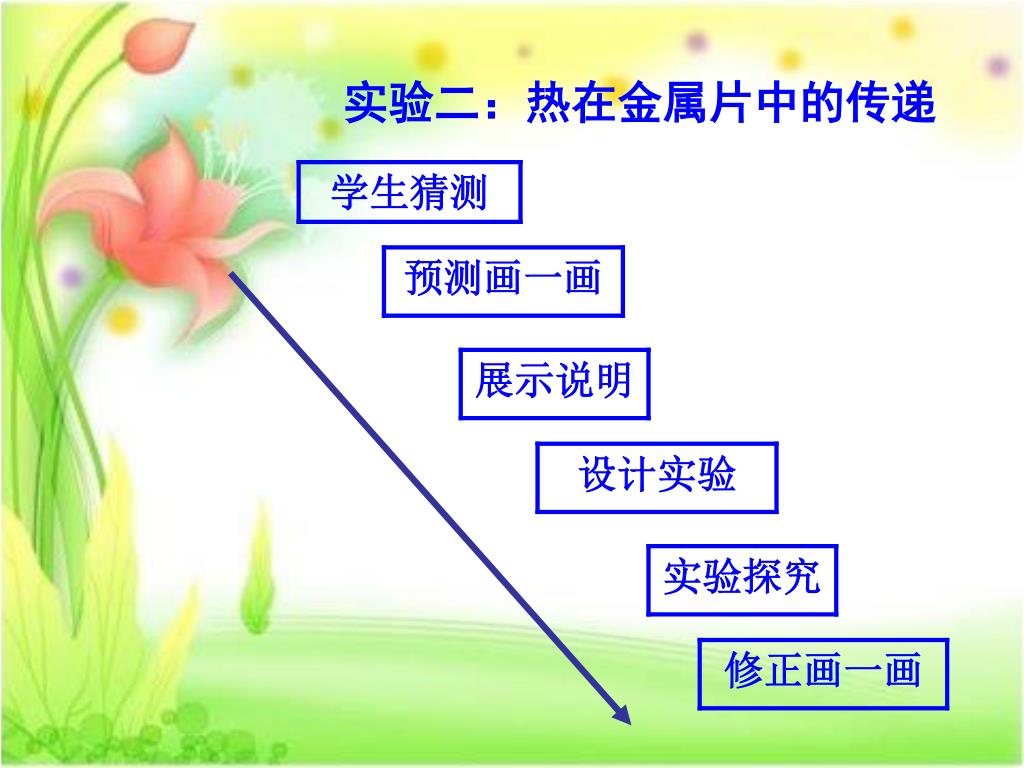 实验二：热在金属片中的传递

学生猜测

预测画一画

展示说明

设计实验

实验探究

修正画一画